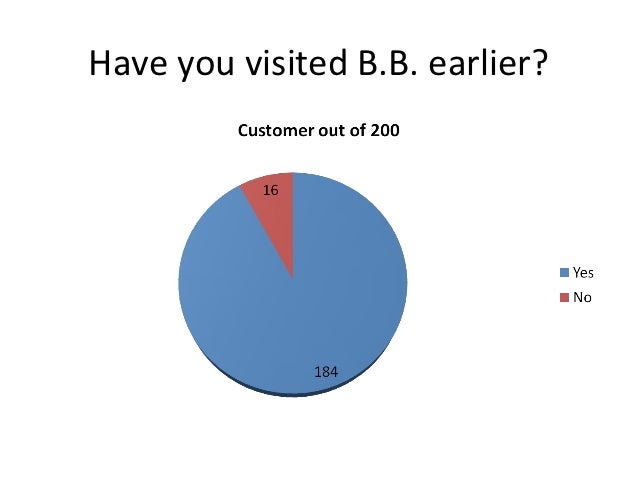 Have you visited B.B. earlier?

Customer out of 200

16

184

Yes
No